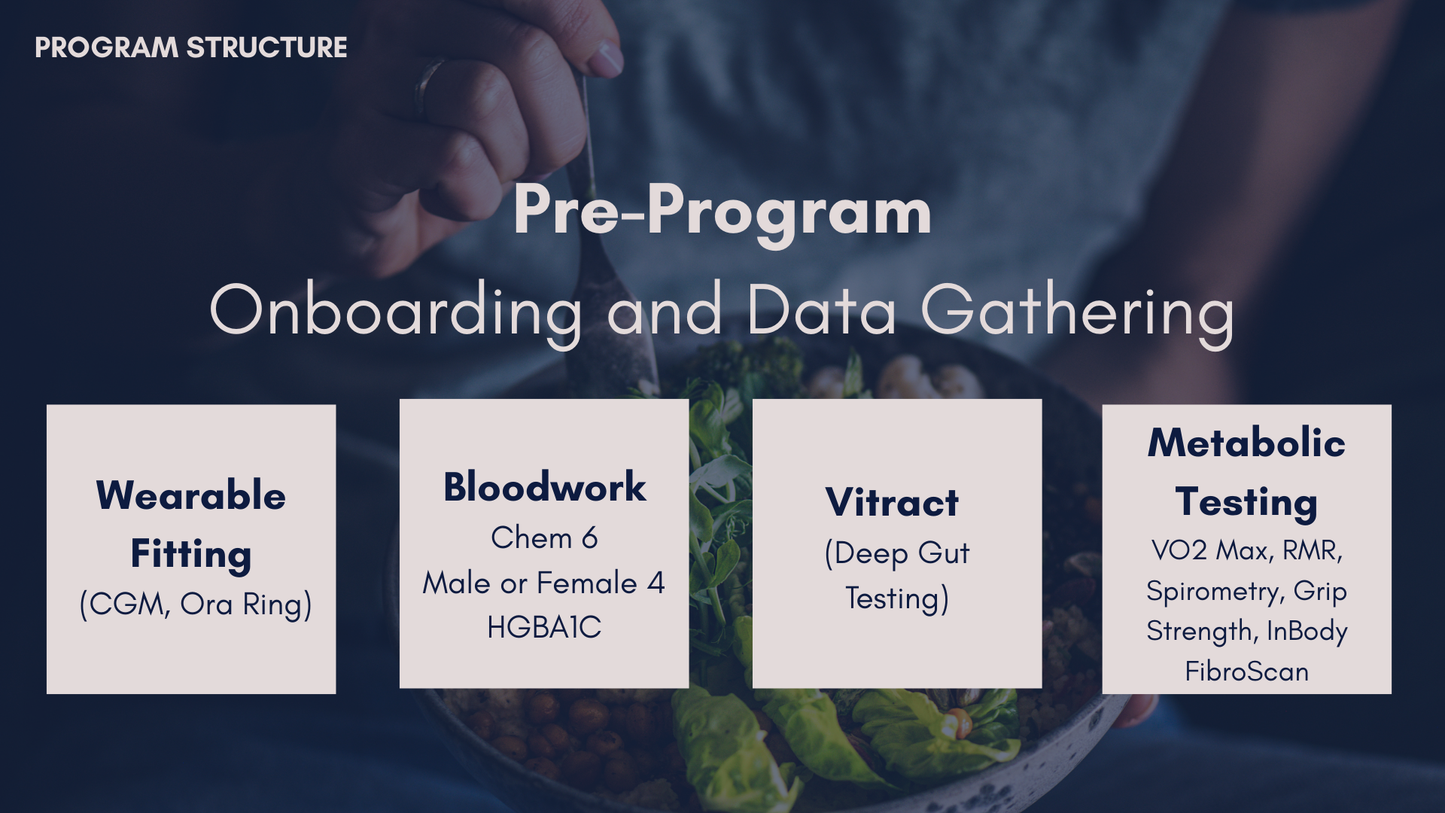 PROGRAM STRUCTURE

Pre-Program

Onboarding and Data Gathering

Wearable Fitting
(CGM, Ora Ring)

Bloodwork
Chem 6
Male or Female 4
HGBA1C

Vitract
(Deep Gut Testing)

Metabolic Testing
VO2 Max, RMR, Spirometry, Grip Strength, InBody FibroScan